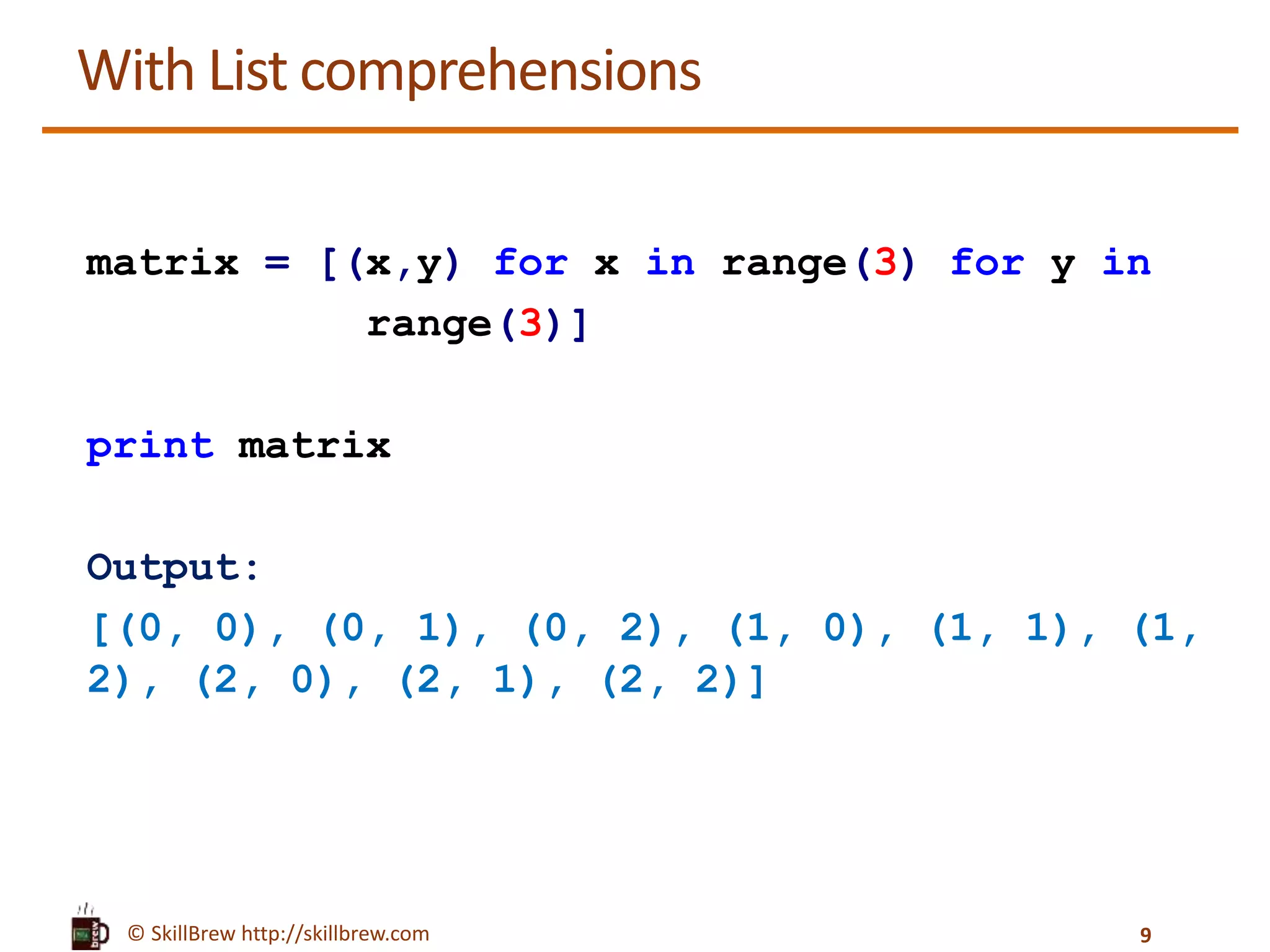 With List comprehensions

matrix = [(x,y) for x in range(3) for y in range(3)]

print matrix

Output:
[(0, 0), (0, 1), (0, 2), (1, 0), (1, 1), (1, 2), (2, 0), (2, 1), (2, 2)]

brew

© SkillBrew http://skillbrew.com

9